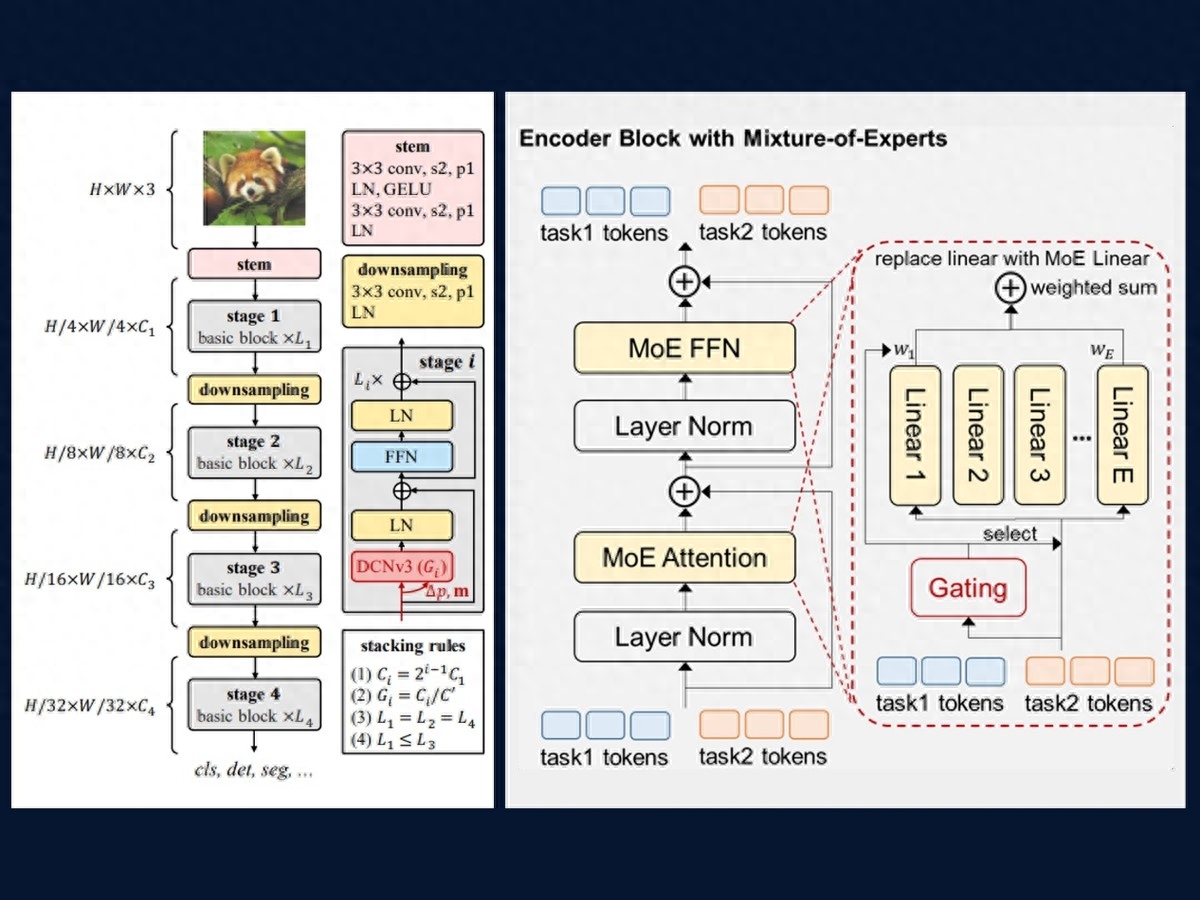 $H \times W \times 3$

stem

$H/4 \times W/4 \times C_1$

stage 1
basic block $\times L_1$

downsampling

$H/8 \times W/8 \times C_2$

stage 2
basic block $\times L_2$

downsampling

$H/16 \times W/16 \times C_3$

stage 3
basic block $\times L_3$

downsampling

$H/32 \times W/32 \times C_4$

stage 4
basic block $\times L_4$

cls, det, seg, ...

stem
3×3 conv, s2, p1
LN, GELU
3×3 conv, s2, p1
LN

downsampling
3×3 conv, s2, p1
LN

stage $i$
$L_i \times$
LN
FFN
LN
DCNv3 ($G_i$)
$\Delta p$, m

stacking rules
(1) $C_i = 2^{i-1} C_1$
(2) $G_i = C_i / C'$
(3) $L_1 = L_2 = L_4$
(4) $L_1 \leq L_3$

Encoder Block with Mixture-of-Experts

task1 tokens task2 tokens

MoE FFN

Layer Norm

MoE Attention

Layer Norm

task1 tokens task2 tokens

replace linear with MoE Linear

weighted sum

$w_1$ $w_E$

Linear 1 Linear 2 Linear 3 ... Linear E

select

Gating

task1 tokens task2 tokens